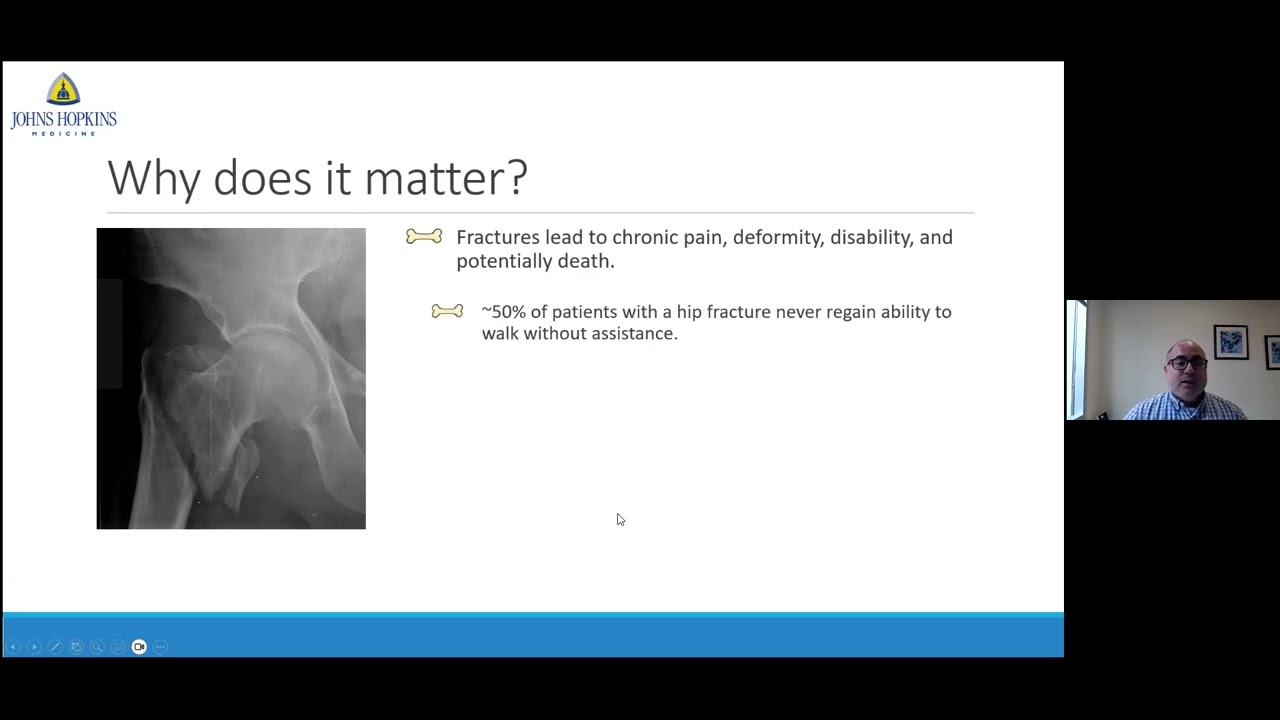 JOHNS HOPKINS
MEDICINE

Why does it matter?

Fractures lead to chronic pain, deformity, disability, and potentially death.

~50% of patients with a hip fracture never regain ability to walk without assistance.